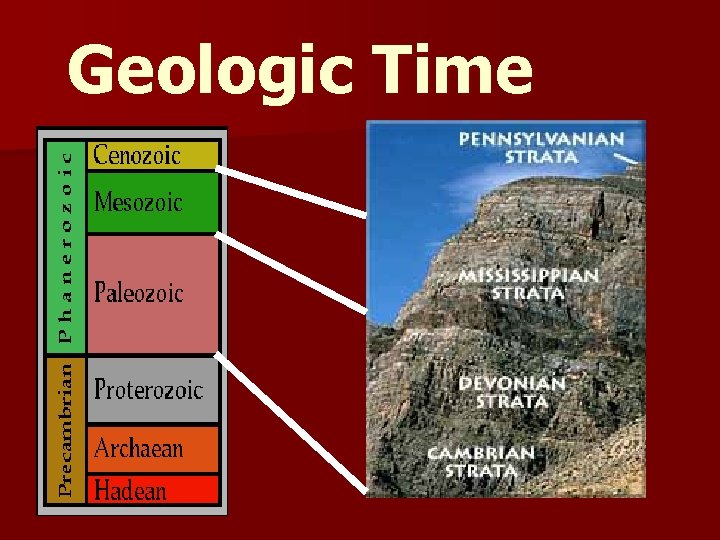 Geologic Time

Phanerozoic

Cenozoic

Mesozoic

Paleozoic

Precambrian

Proterozoic

Archaean

Hadean

PENNSYLVANIAN STRATA

MISSISSIPPIAN STRATA

DEVONIAN STRATA

CAMBRIAN STRATA